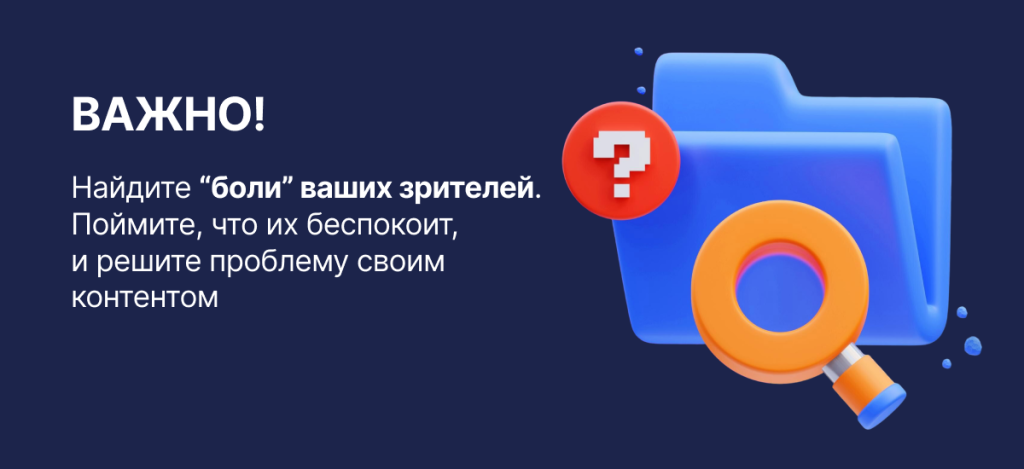 ВАЖНО!

Найдите “боли” ваших зрителей. Поймите, что их беспокоит, и решите проблему своим контентом

?